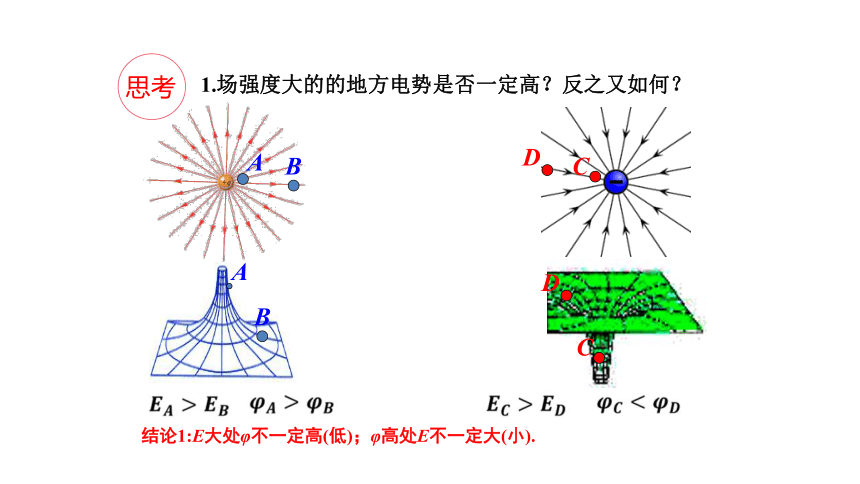 思考 1.场强度大的的地方电势是否一定高？反之又如何？

A B

D C

A

B

D

C

$E_A > E_B$ $\varphi_A > \varphi_B$

$E_C > E_D$ $\varphi_C < \varphi_D$

结论1:$E$大处$\varphi$不一定高(低)；$\varphi$高处$E$不一定大(小).